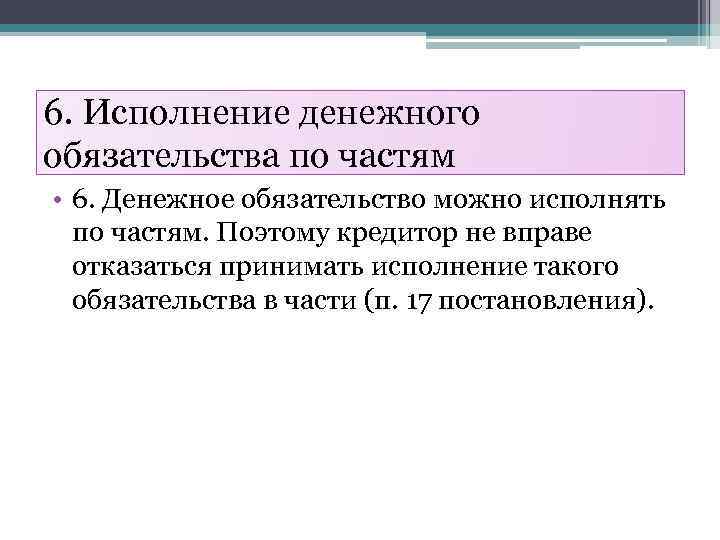 6. Исполнение денежного обязательства по частям

• 6. Денежное обязательство можно исполнять по частям. Поэтому кредитор не вправе отказаться принимать исполнение такого обязательства в части (п. 17 постановления).